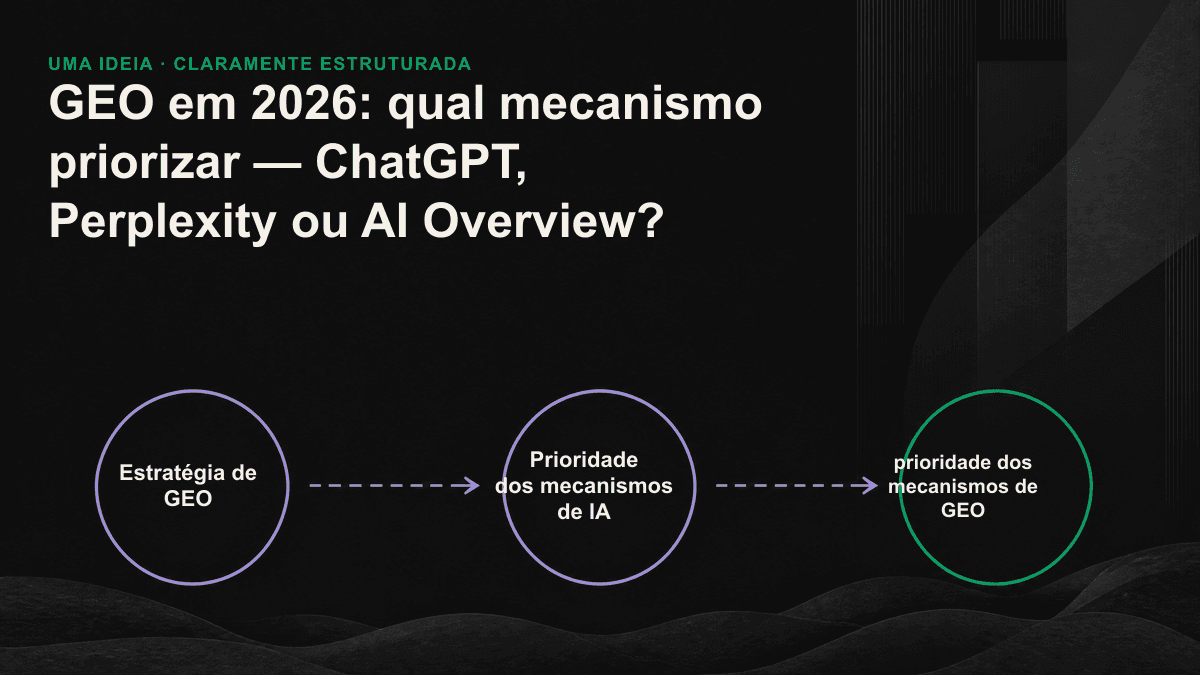 UMA IDEIA · CLARAMENTE ESTRUTURADA

GEO em 2026: qual mecanismo priorizar — ChatGPT, Perplexity ou AI Overview?

Estratégia de GEO

Prioridade dos mecanismos de IA

prioridade dos mecanismos de GEO